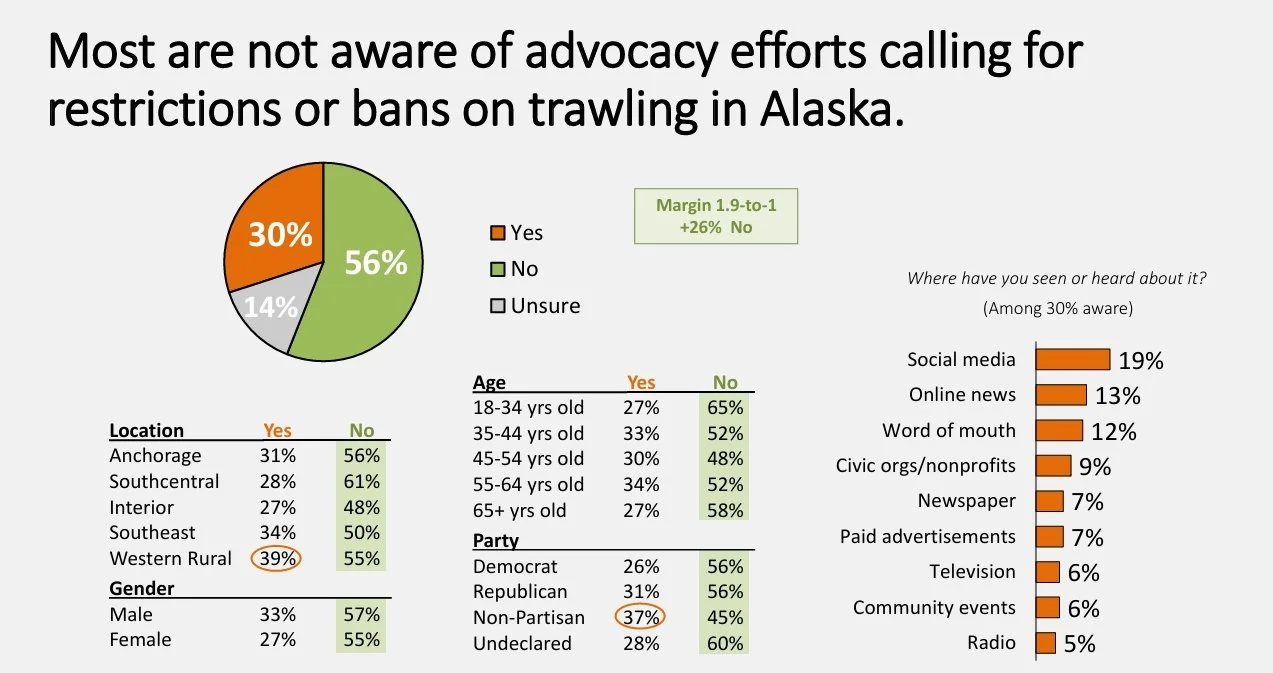 Most are not aware of advocacy efforts calling for restrictions or bans on trawling in Alaska.

30%
56%
14%

Yes
No
Unsure

Margin 1.9-to-1
+26% No

| Location | Yes | No |
|---|---|---|
| Anchorage | 31% | 56% |
| Southcentral | 28% | 61% |
| Interior | 27% | 48% |
| Southeast | 34% | 50% |
| Western Rural | 39% | 55% |
| **Gender** | | |
| Male | 33% | 57% |
| Female | 27% | 55% |

| Age | Yes | No |
|---|---|---|
| 18-34 yrs old | 27% | 65% |
| 35-44 yrs old | 33% | 52% |
| 45-54 yrs old | 30% | 48% |
| 55-64 yrs old | 34% | 52% |
| 65+ yrs old | 27% | 58% |
| **Party** | | |
| Democrat | 26% | 56% |
| Republican | 31% | 56% |
| Non-Partisan | 37% | 45% |
| Undeclared | 28% | 60% |

Where have you seen or heard about it?
(Among 30% aware)

Social media 19%
Online news 13%
Word of mouth 12%
Civic orgs/nonprofits 9%
Newspaper 7%
Paid advertisements 7%
Television 6%
Community events 6%
Radio 5%